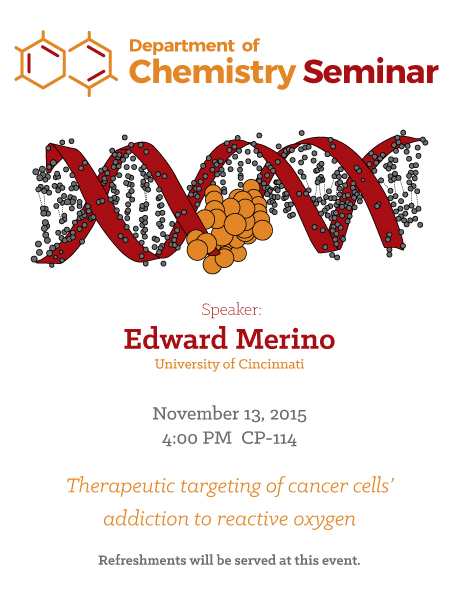 Department of
Chemistry Seminar

Speaker:
Edward Merino
University of Cincinnati

November 13, 2015
4:00 PM CP-114

Therapeutic targeting of cancer cells' addiction to reactive oxygen

Refreshments will be served at this event.